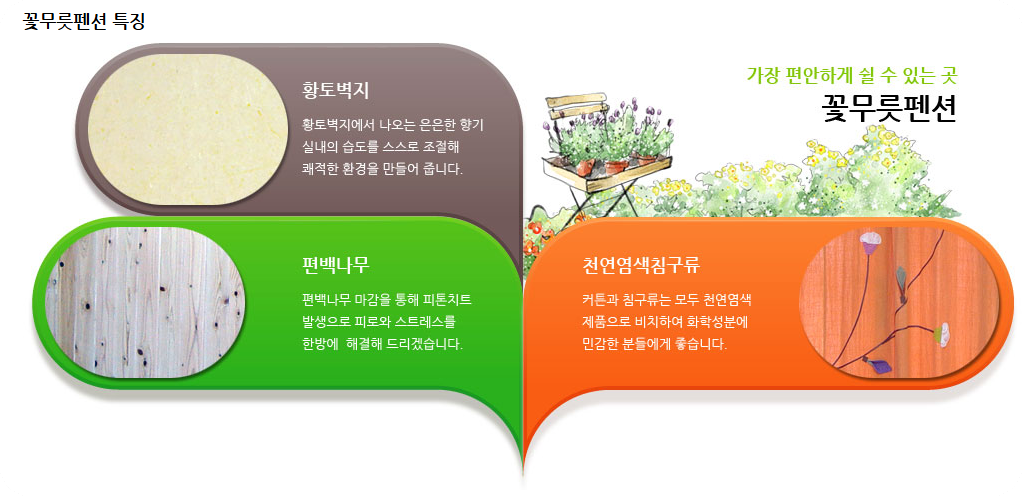 꽃무릇펜션 특징

황토벽지

황토벽지에서 나오는 은은한 향기 실내의 습도를 스스로 조절해 쾌적한 환경을 만들어 줍니다.

가장 편안하게 쉴 수 있는 곳
꽃무릇펜션

편백나무

편백나무 마감을 통해 피톤치트 발생으로 피로와 스트레스를 한방에 해결해 드리겠습니다.

천연염색침구류

커튼과 침구류는 모두 천연염색 제품으로 비치하여 화학성분에 민감한 분들에게 좋습니다.